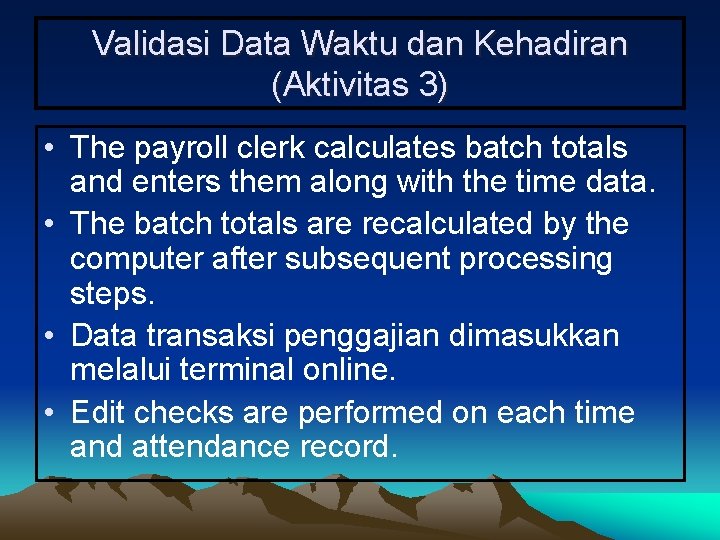 Validasi Data Waktu dan Kehadiran (Aktivitas 3)

• The payroll clerk calculates batch totals and enters them along with the time data.
• The batch totals are recalculated by the computer after subsequent processing steps.
• Data transaksi penggajian dimasukkan melalui terminal online.
• Edit checks are performed on each time and attendance record.